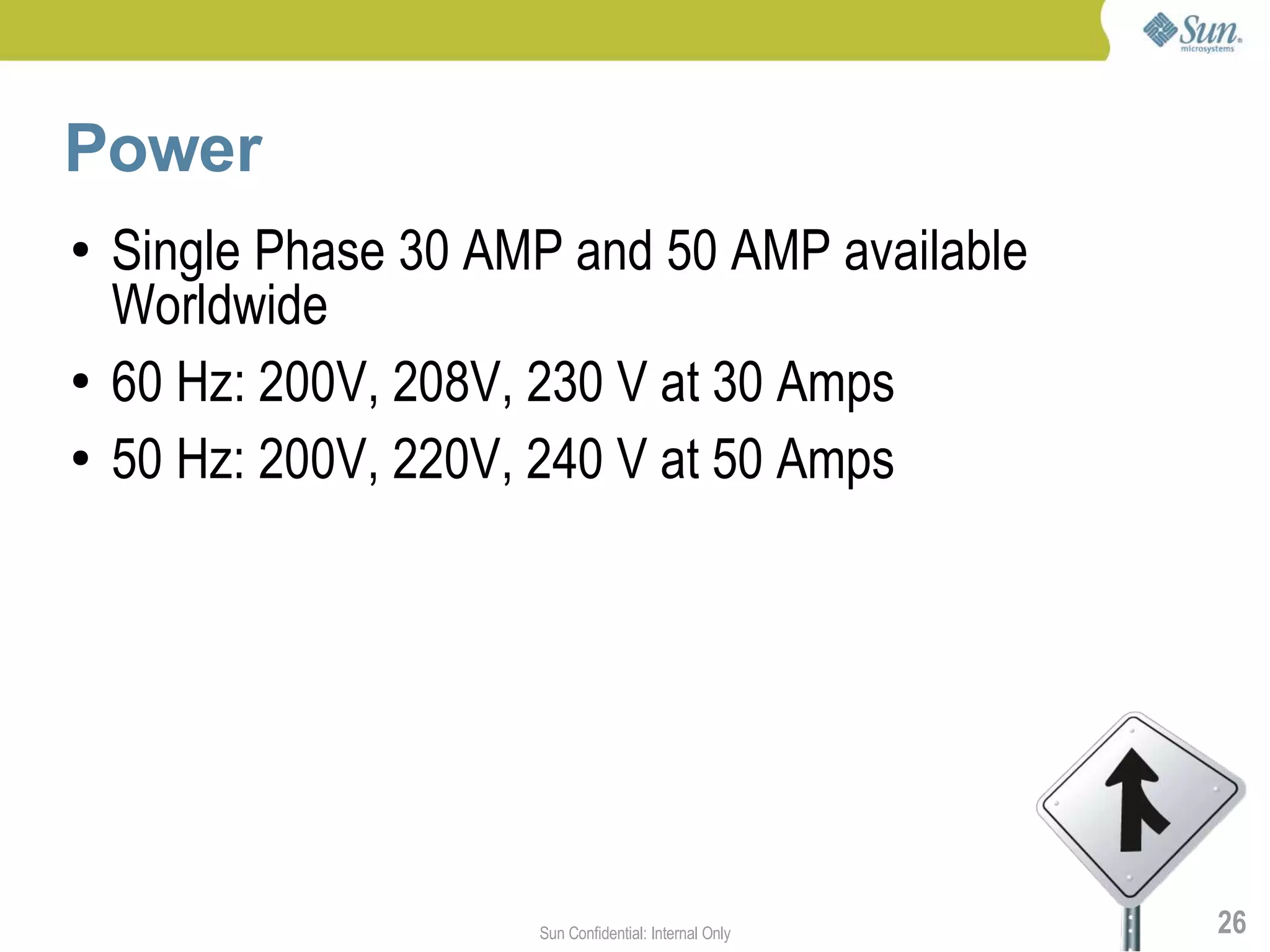 Sun microsystems

Power

• Single Phase 30 AMP and 50 AMP available Worldwide
• 60 Hz: 200V, 208V, 230 V at 30 Amps
• 50 Hz: 200V, 220V, 240 V at 50 Amps

Sun Confidential: Internal Only

26